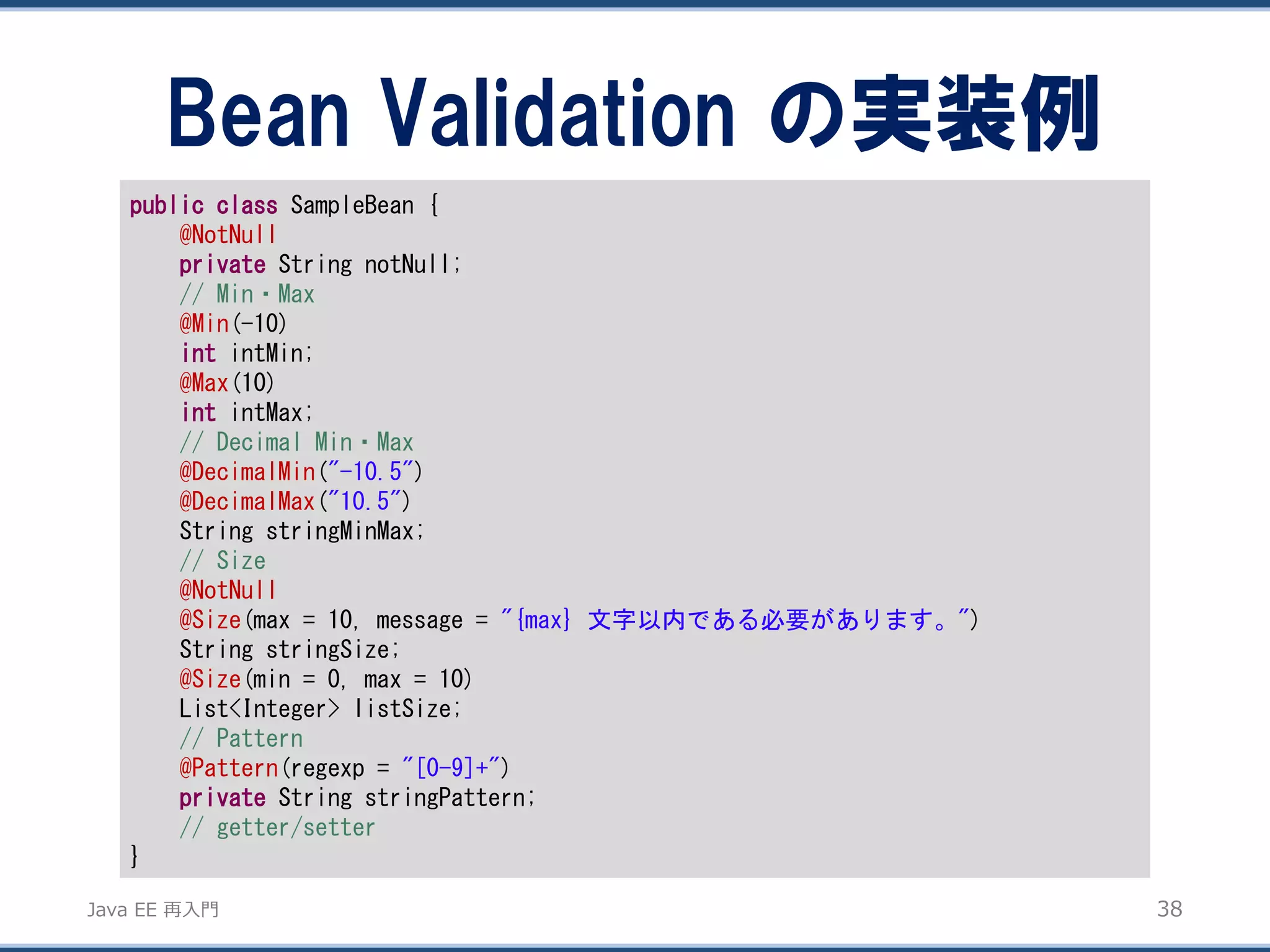 Bean Validation の実装例

public class SampleBean {
    @NotNull
    private String notNull;
    // Min・Max
    @Min(-10)
    int intMin;
    @Max(10)
    int intMax;
    // Decimal Min・Max
    @DecimalMin("-10.5")
    @DecimalMax("10.5")
    String stringMinMax;
    // Size
    @NotNull
    @Size(max = 10, message = "{max} 文字以内である必要があります。")
    String stringSize;
    @Size(min = 0, max = 10)
    List<Integer> listSize;
    // Pattern
    @Pattern(regexp = "[0-9]+")
    private String stringPattern;
    // getter/setter
}

Java EE 再入門

38